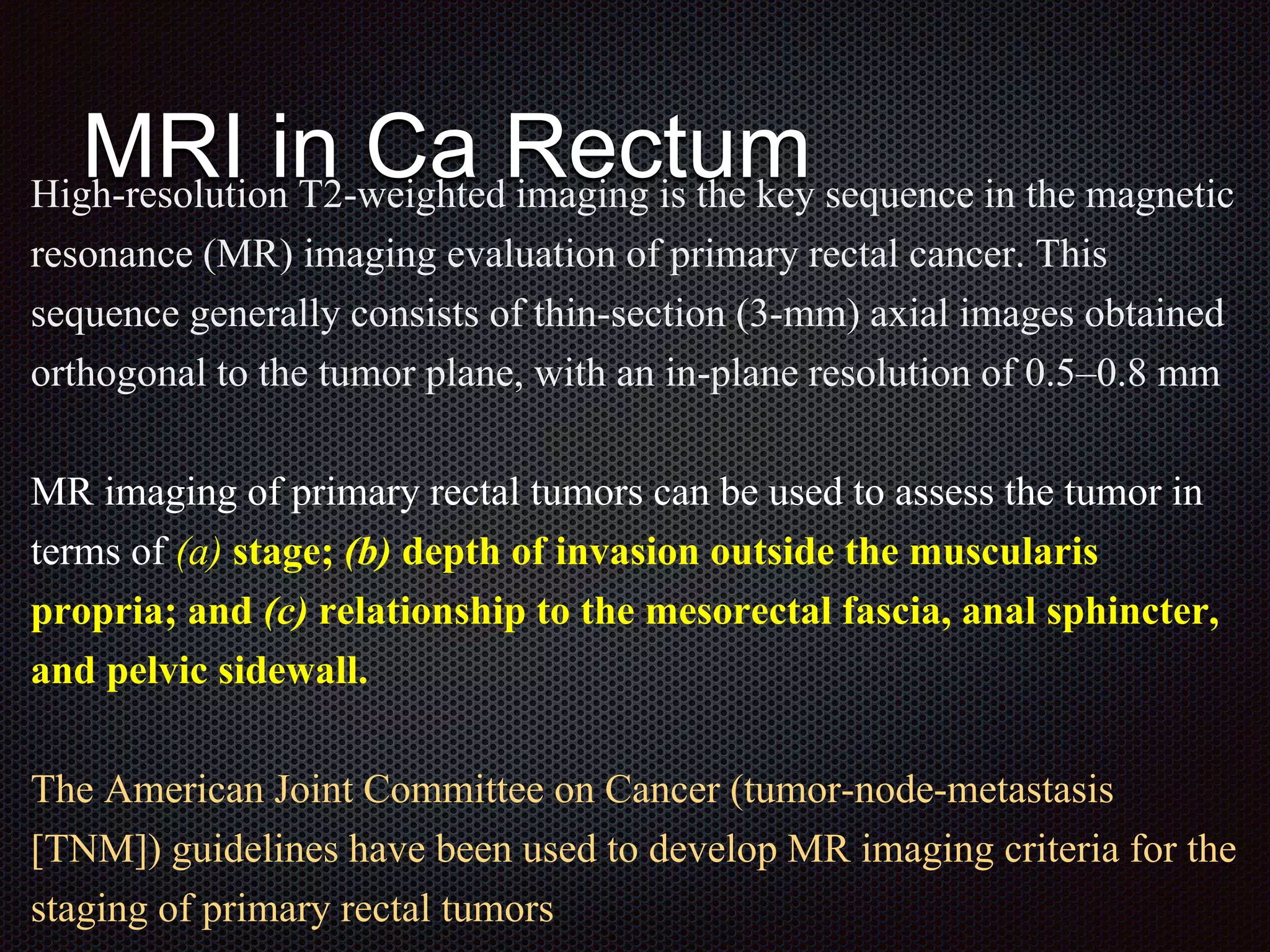 MRI in Ca Rectum

High-resolution T2-weighted imaging is the key sequence in the magnetic resonance (MR) imaging evaluation of primary rectal cancer. This sequence generally consists of thin-section (3-mm) axial images obtained orthogonal to the tumor plane, with an in-plane resolution of 0.5–0.8 mm

MR imaging of primary rectal tumors can be used to assess the tumor in terms of (a) stage; (b) depth of invasion outside the muscularis propria; and (c) relationship to the mesorectal fascia, anal sphincter, and pelvic sidewall.

The American Joint Committee on Cancer (tumor-node-metastasis [TNM]) guidelines have been used to develop MR imaging criteria for the staging of primary rectal tumors